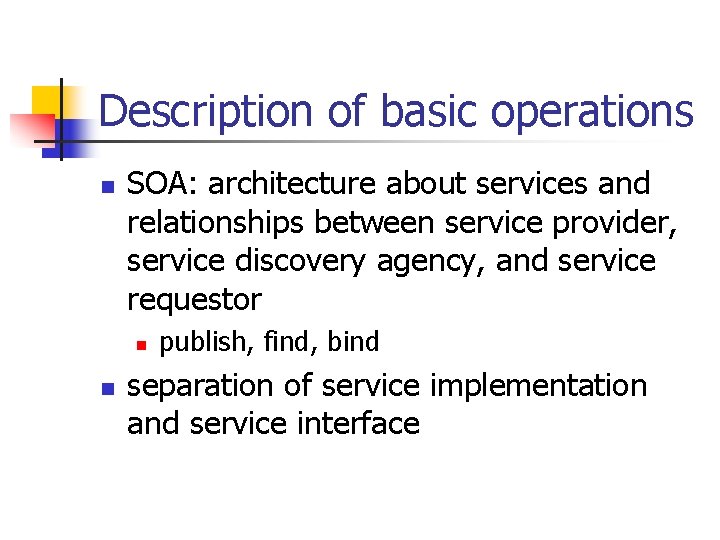 Description of basic operations

- SOA: architecture about services and relationships between service provider, service discovery agency, and service requestor
  - publish, find, bind
- separation of service implementation and service interface